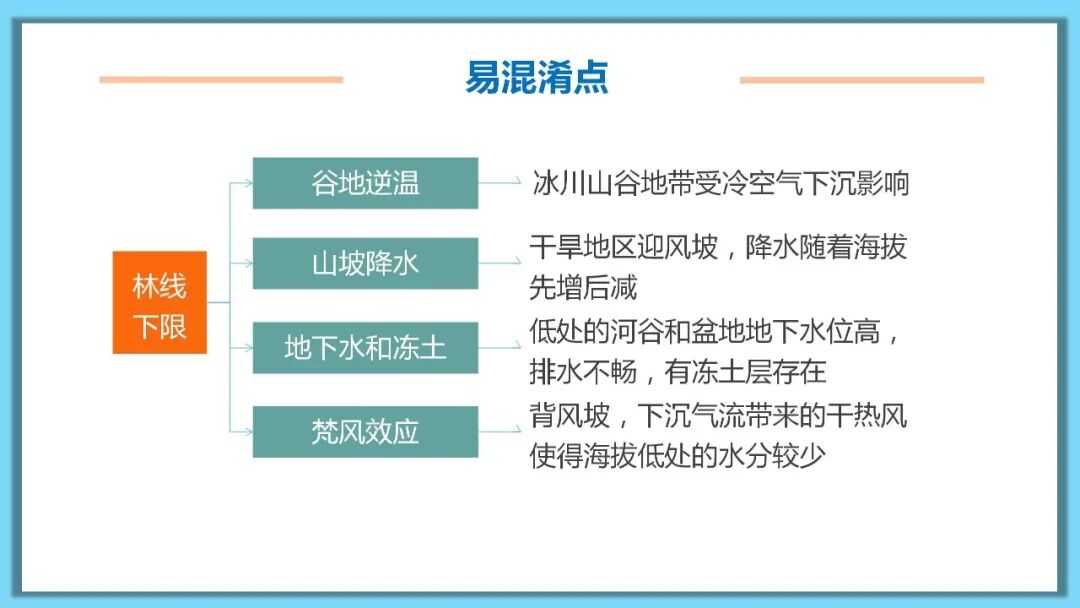 易混淆点

林线下限

谷地逆温
冰川山谷地带受冷空气下沉影响

山坡降水
干旱地区迎风坡，降水随着海拔先增后减

地下水和冻土
低处的河谷和盆地地下水位高，排水不畅，有冻土层存在

焚风效应
背风坡，下沉气流带来的干热风使得海拔低处的水分较少